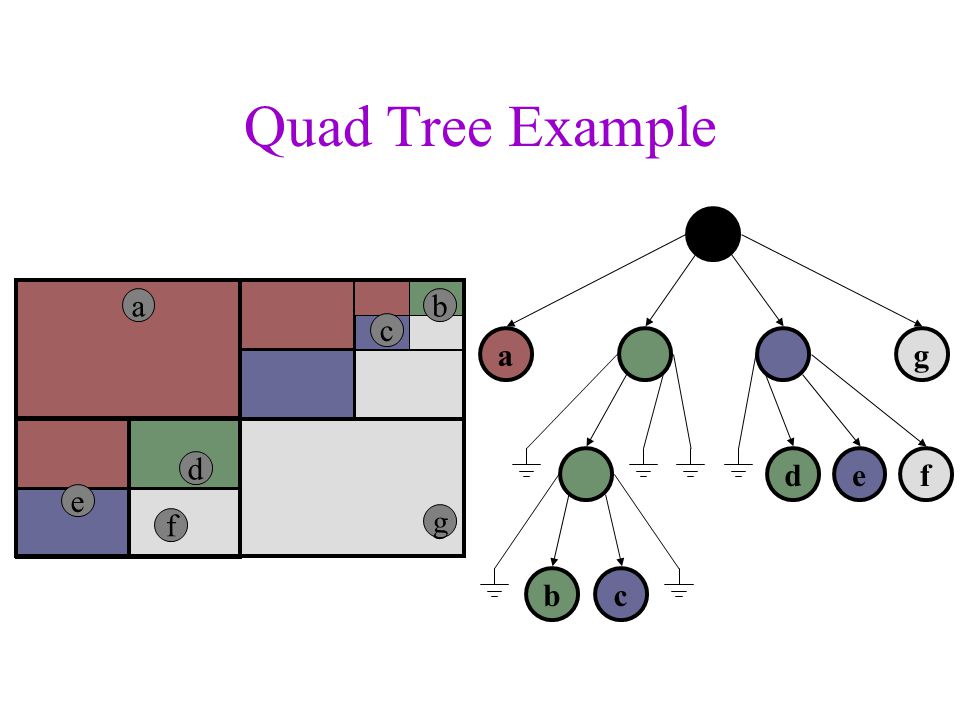 Quad Tree Example

a
b
c
d
e
f
g

a
g
d
e
f
b
c